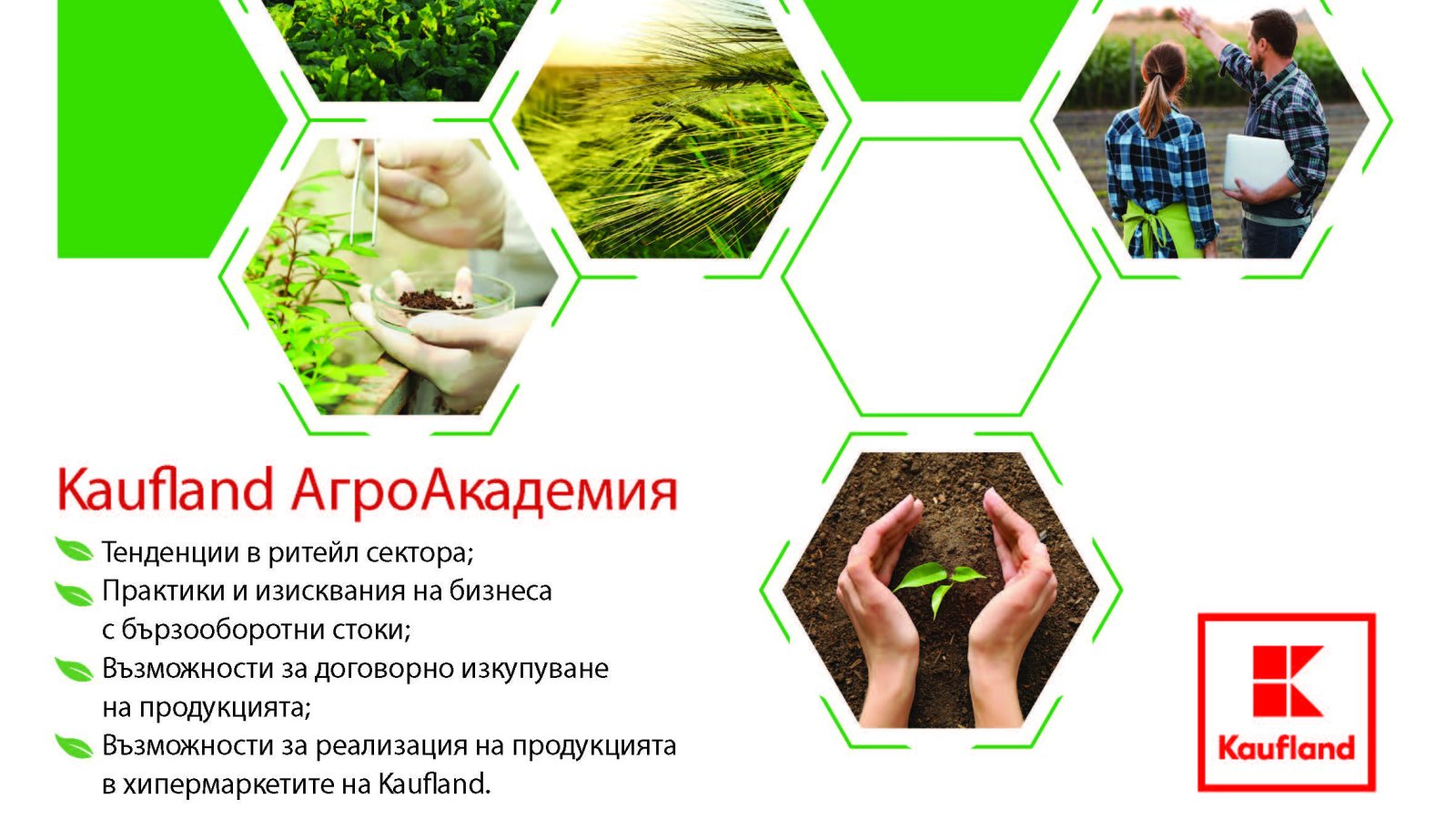 Kaufland АгроАкадемия

Тенденции в ритейл сектора;

Практики и изисквания на бизнеса с бързооборотни стоки;

Възможности за договорно изкупуване на продукцията;

Възможности за реализация на продукцията в хипермаркетите на Kaufland.

Kaufland